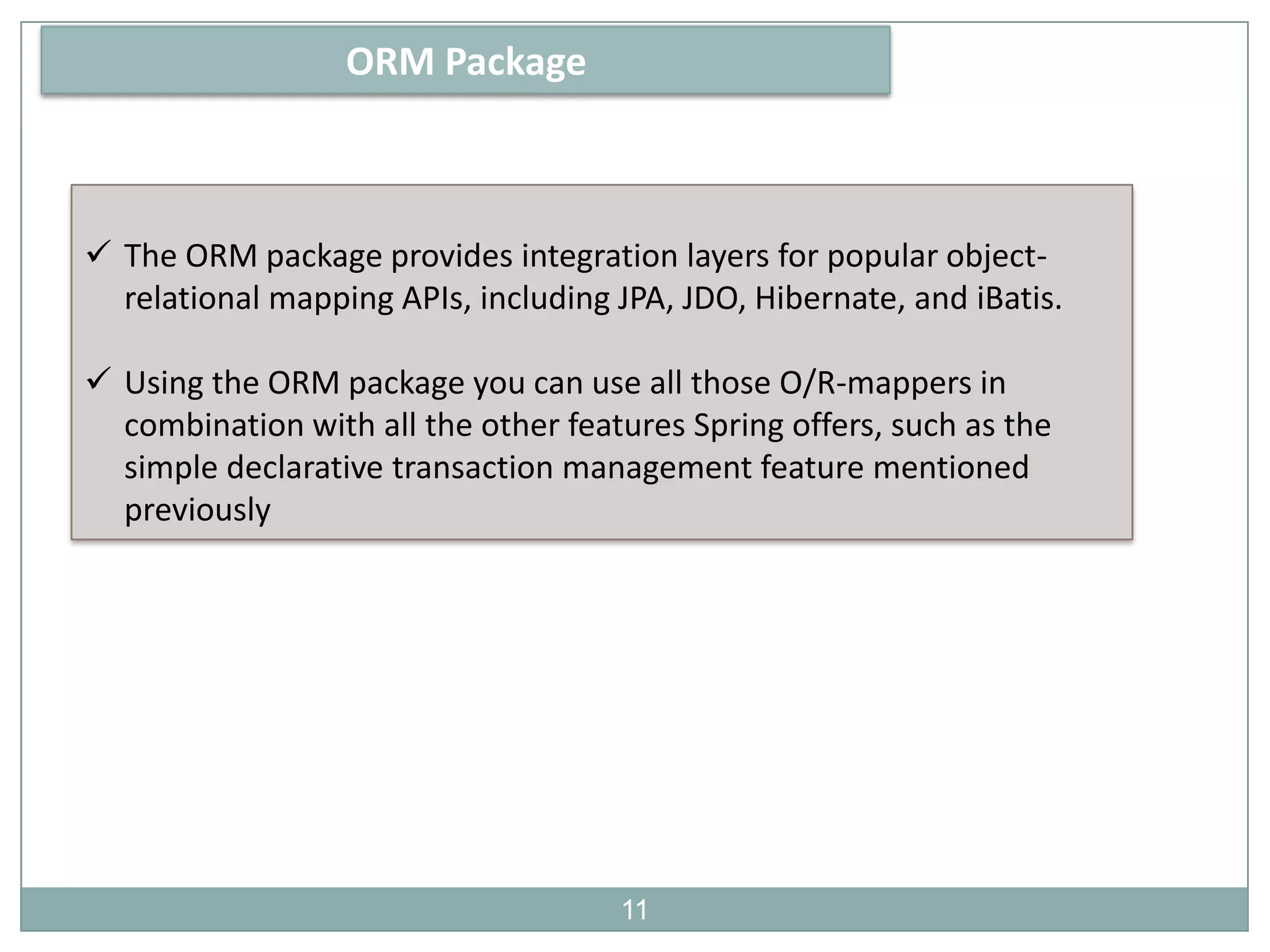 ORM Package

✓ The ORM package provides integration layers for popular object-relational mapping APIs, including JPA, JDO, Hibernate, and iBatis.

✓ Using the ORM package you can use all those O/R-mappers in combination with all the other features Spring offers, such as the simple declarative transaction management feature mentioned previously

11